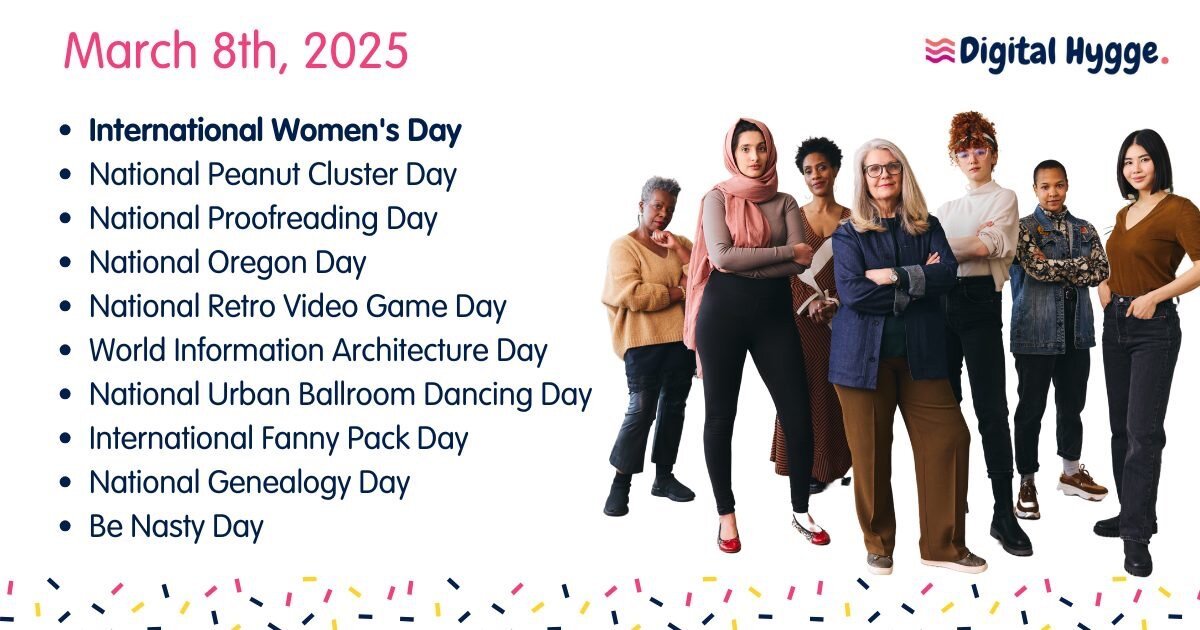 March 8th, 2025

Digital Hygge.

- International Women's Day
- National Peanut Cluster Day
- National Proofreading Day
- National Oregon Day
- National Retro Video Game Day
- World Information Architecture Day
- National Urban Ballroom Dancing Day
- International Fanny Pack Day
- National Genealogy Day
- Be Nasty Day